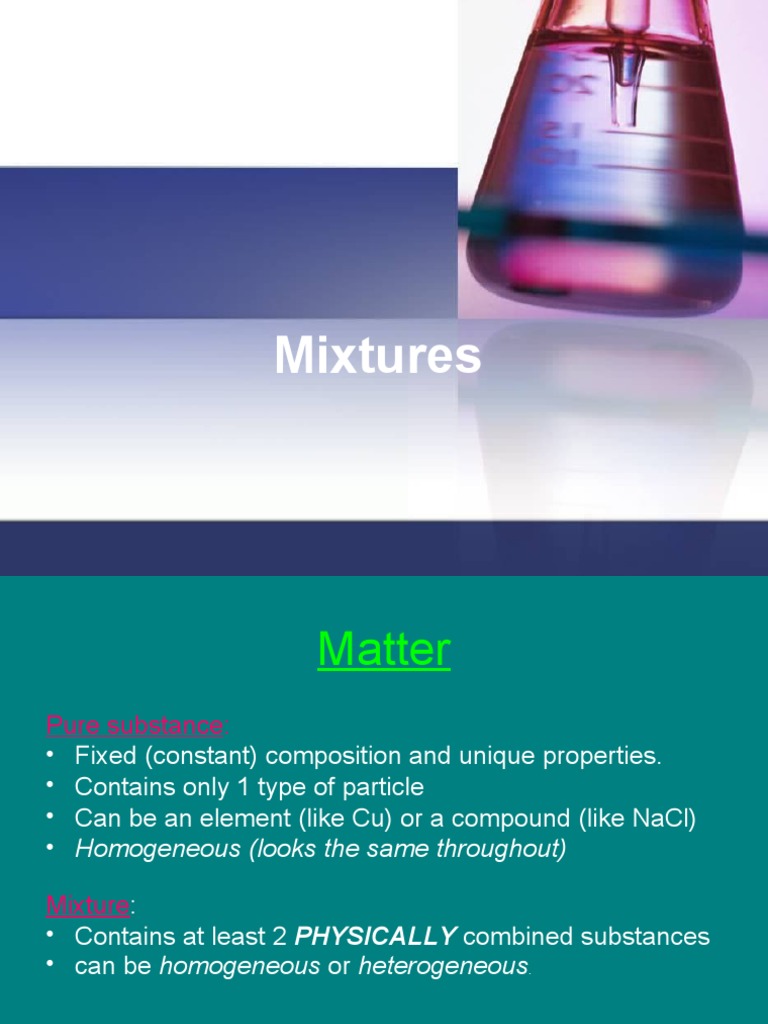 Mixtures

Matter

Pure substance:
• Fixed (constant) composition and unique properties.
• Contains only 1 type of particle
• Can be an element (like Cu) or a compound (like NaCl)
• Homogeneous (looks the same throughout)

Mixture:
• Contains at least 2 PHYSICALLY combined substances
• can be homogeneous or heterogeneous.